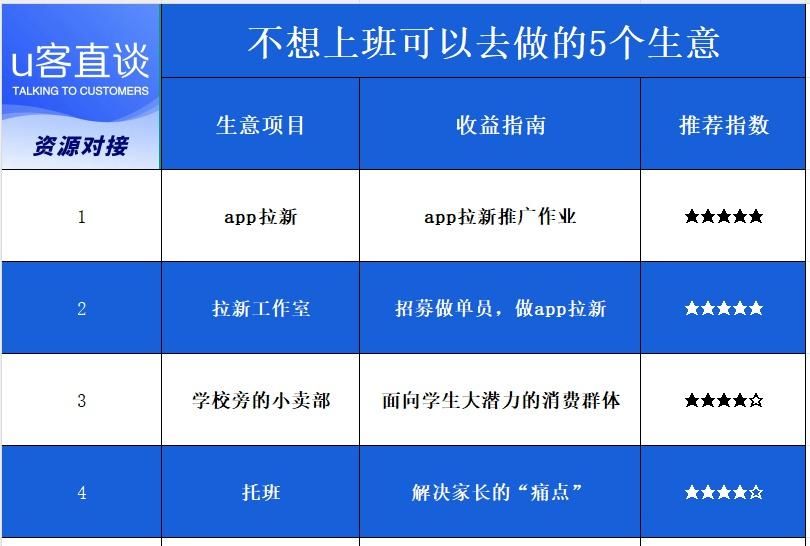 u客直谈
TALKING TO CUSTOMERS
资源对接

不想上班可以去做的5个生意

| | 生意项目 | 收益指南 | 推荐指数 |
|---|---|---|---|
| 1 | app拉新 | app拉新推广作业 | ★★★★★ |
| 2 | 拉新工作室 | 招募做单员，做app拉新 | ★★★★★ |
| 3 | 学校旁的小卖部 | 面向学生大潜力的消费群体 | ★★★★☆ |
| 4 | 托班 | 解决家长的“痛点” | ★★★★☆ |